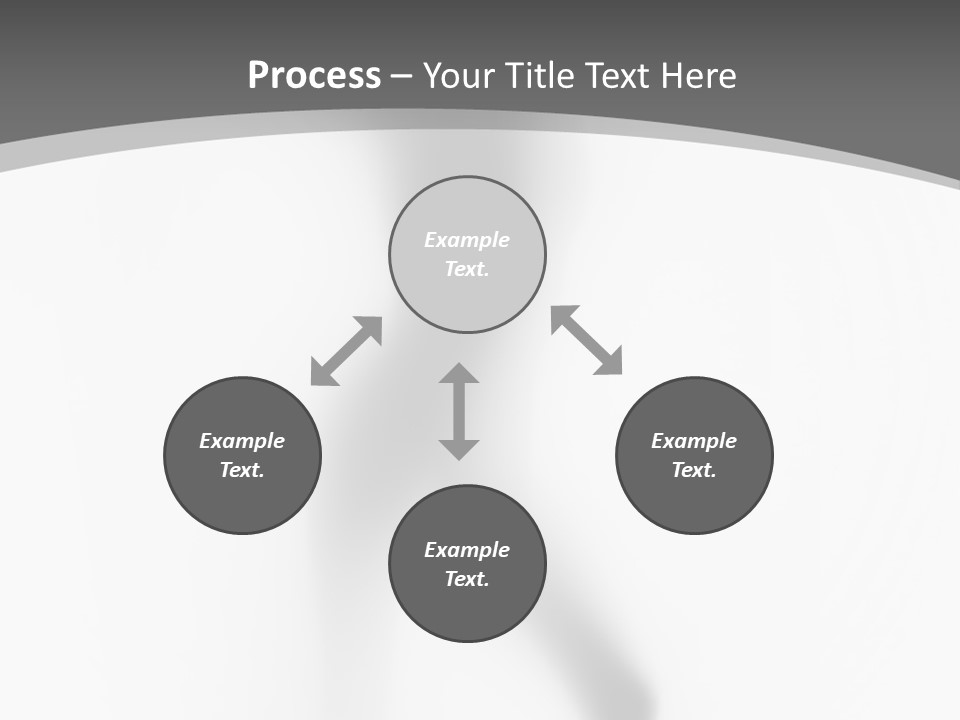 Process – Your Title Text Here

Example Text.

Example Text.

Example Text.

Example Text.